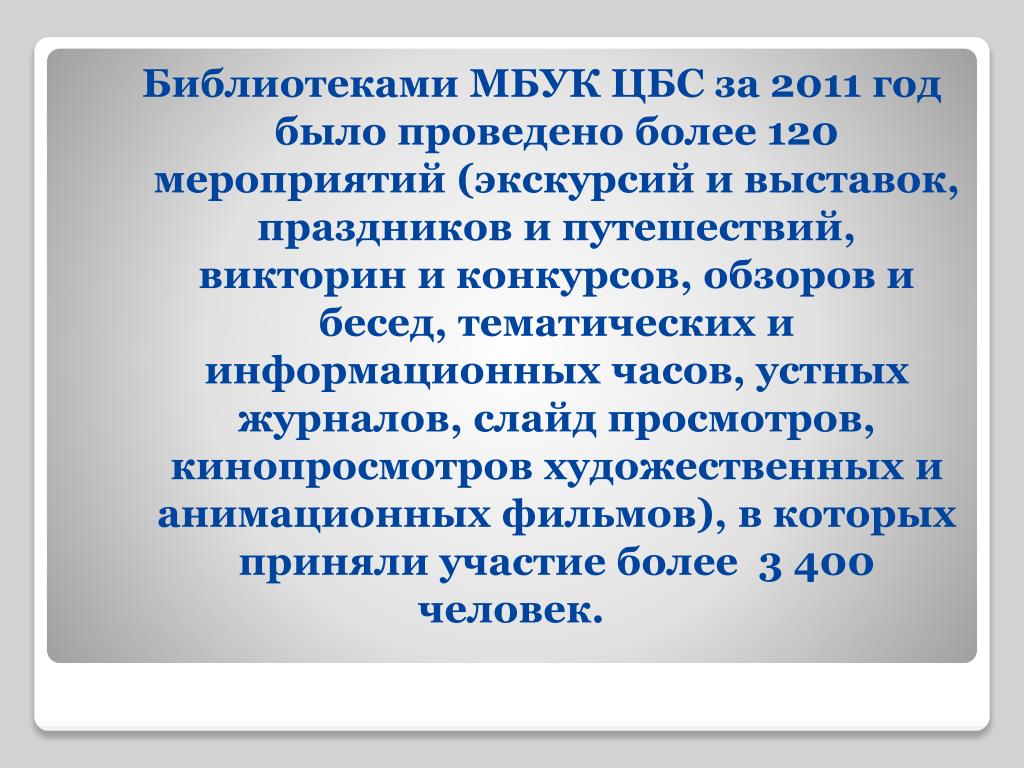 Библиотеками МБУК ЦБС за 2011 год было проведено более 120 мероприятий (экскурсий и выставок, праздников и путешествий, викторин и конкурсов, обзоров и бесед, тематических и информационных часов, устных журналов, слайд просмотров, кинопросмотров художественных и анимационных фильмов), в которых приняли участие более 3 400 человек.